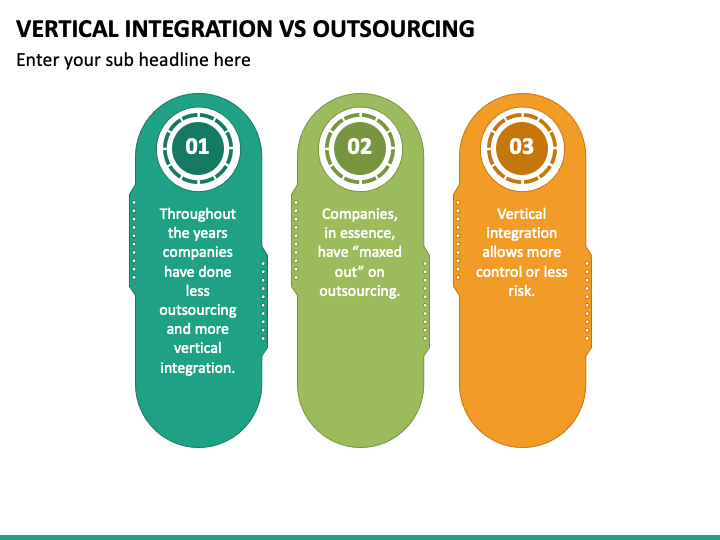 VERTICAL INTEGRATION VS OUTSOURCING

Enter your sub headline here

01

Throughout the years companies have done less outsourcing and more vertical integration.

02

Companies, in essence, have “maxed out” on outsourcing.

03

Vertical integration allows more control or less risk.